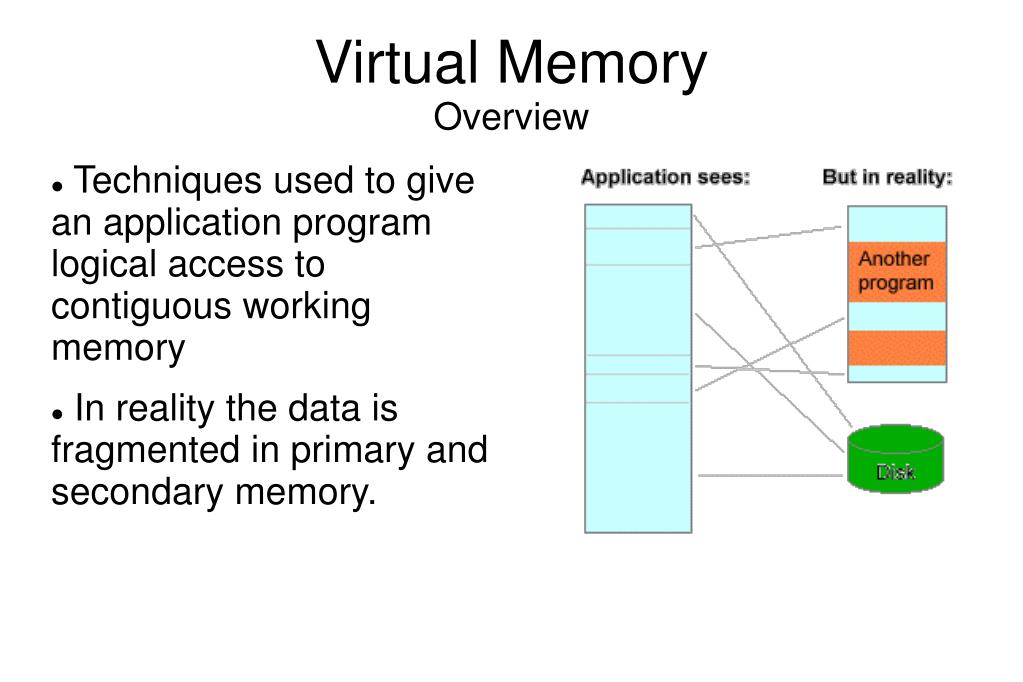 Virtual Memory
Overview

• Techniques used to give an application program logical access to contiguous working memory

• In reality the data is fragmented in primary and secondary memory.

Application sees:

But in reality:

Another program

Disk